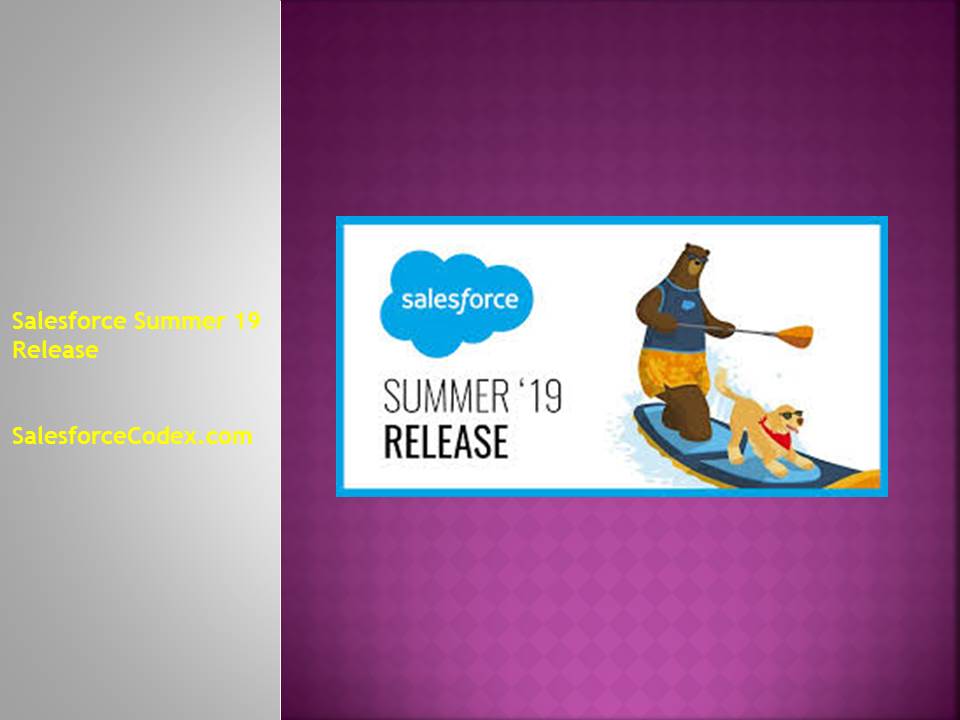 Salesforce Summer 19 Release

SalesforceCodex.com

salesforce

SUMMER '19
RELEASE